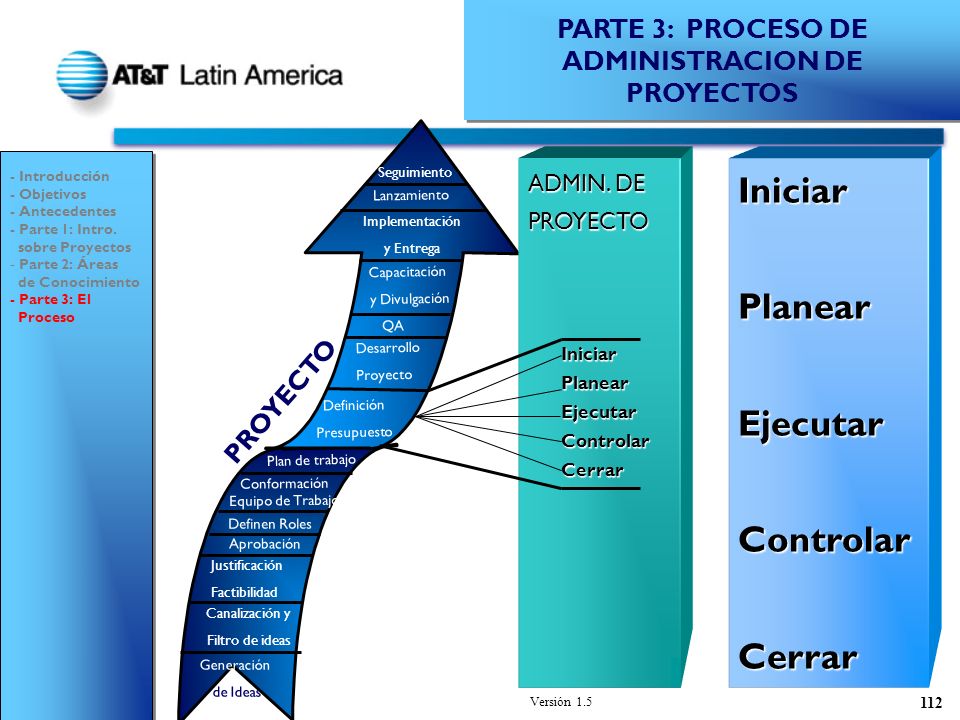 AT&T Latin America

PARTE 3: PROCESO DE ADMINISTRACION DE PROYECTOS

- Introducción
- Objetivos
- Antecedentes
- Parte 1: Intro. sobre Proyectos
- Parte 2: Áreas de Conocimiento
- Parte 3: El Proceso

PROYECTO

Seguimiento
Lanzamiento
Implementación y Entrega
Capacitación y Divulgación
QA
Desarrollo Proyecto
Definición Presupuesto
Plan de trabajo
Conformación Equipo de Trabajo
Definen Roles
Aprobación
Justificación
Factibilidad
Canalización y Filtro de ideas
Generación de Ideas

ADMIN. DE PROYECTO

Iniciar
Planear
Ejecutar
Controlar
Cerrar

Iniciar

Planear

Ejecutar

Controlar

Cerrar

Versión 1.5

112